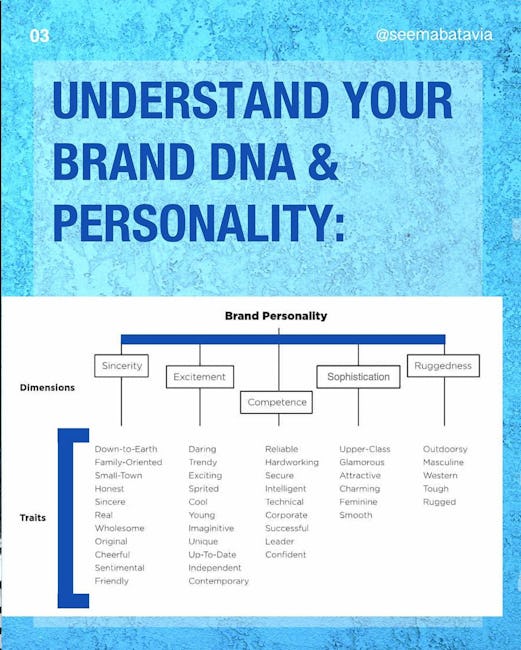 03

@seemabatavia

UNDERSTAND YOUR BRAND DNA & PERSONALITY:

Brand Personality

Dimensions

Sincerity

Excitement

Competence

Sophistication

Ruggedness

Traits

Down-to-Earth
Family-Oriented
Small-Town
Honest
Sincere
Real
Wholesome
Original
Cheerful
Sentimental
Friendly

Daring
Trendy
Exciting
Sprited
Cool
Young
Imaginitive
Unique
Up-To-Date
Independent
Contemporary

Reliable
Hardworking
Secure
Intelligent
Technical
Corporate
Successful
Leader
Confident

Upper-Class
Glamorous
Attractive
Charming
Feminine
Smooth

Outdoorsy
Masculine
Western
Tough
Rugged